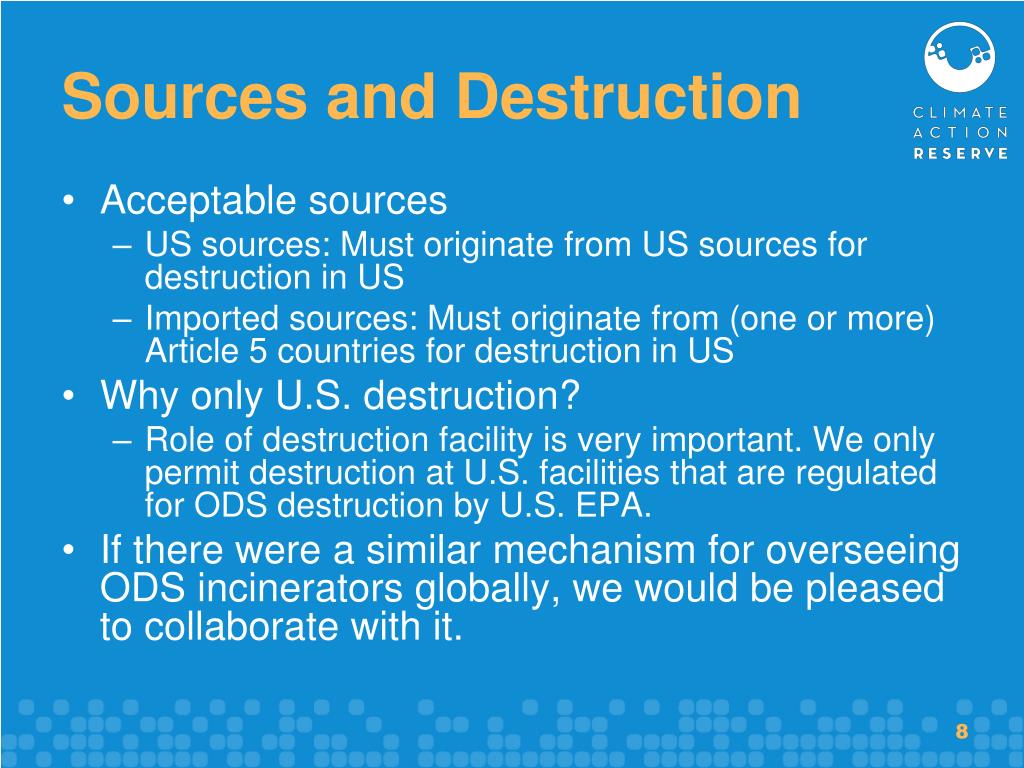 Sources and Destruction

CLIMATE
ACTION
RESERVE

• Acceptable sources
– US sources: Must originate from US sources for destruction in US
– Imported sources: Must originate from (one or more) Article 5 countries for destruction in US
• Why only U.S. destruction?
– Role of destruction facility is very important. We only permit destruction at U.S. facilities that are regulated for ODS destruction by U.S. EPA.
• If there were a similar mechanism for overseeing ODS incinerators globally, we would be pleased to collaborate with it.

8